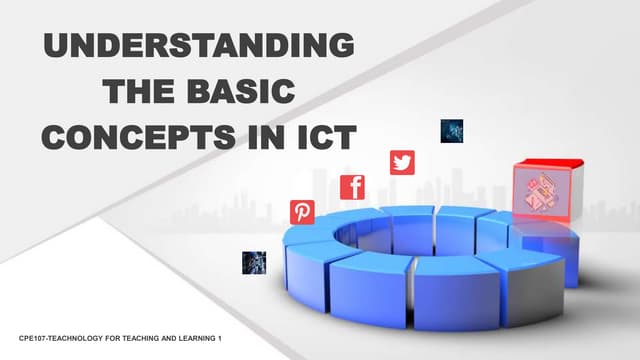 UNDERSTANDING THE BASIC CONCEPTS IN ICT

CPE107-TEACHNOLOGY FOR TEACHING AND LEARNING 1